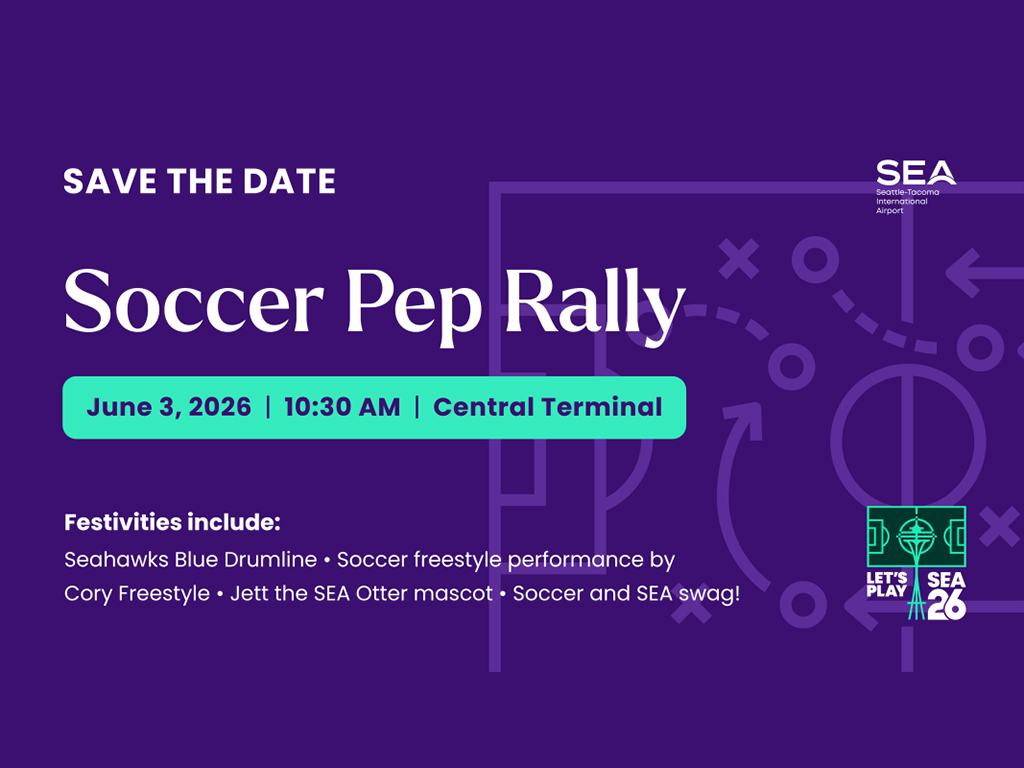 SAVE THE DATE

SEA
Seattle-Tacoma International Airport

Soccer Pep Rally

June 3, 2026 | 10:30 AM | Central Terminal

Festivities include:
Seahawks Blue Drumline • Soccer freestyle performance by Cory Freestyle • Jett the SEA Otter mascot • Soccer and SEA swag!

LET'S PLAY SEA 26